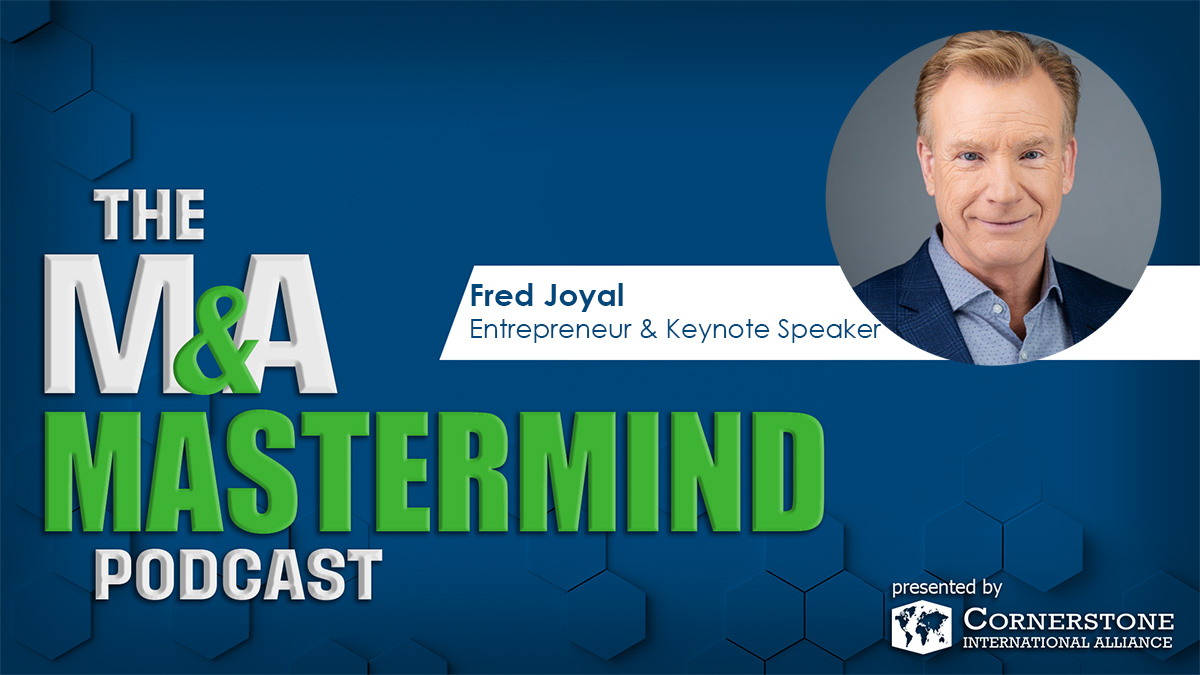 THE M&A MASTERMIND PODCAST

Fred Joyal
Entrepreneur & Keynote Speaker

presented by
CORNERSTONE
INTERNATIONAL ALLIANCE